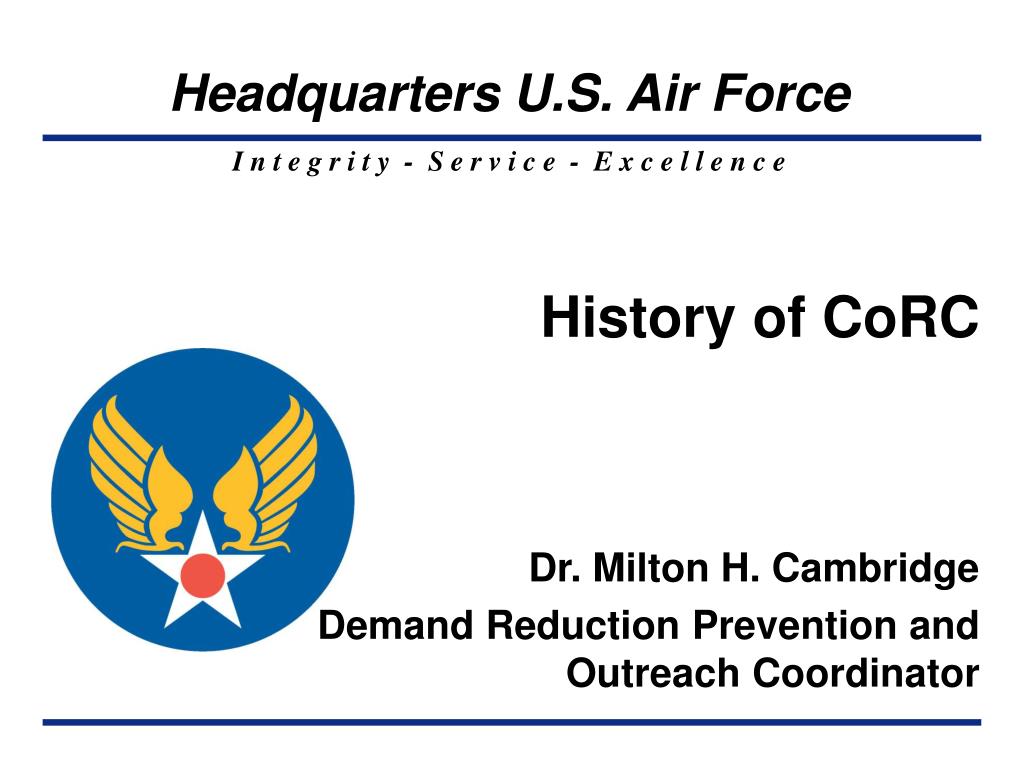 Headquarters U.S. Air Force

Integrity - Service - Excellence

History of CoRC

Dr. Milton H. Cambridge
Demand Reduction Prevention and Outreach Coordinator